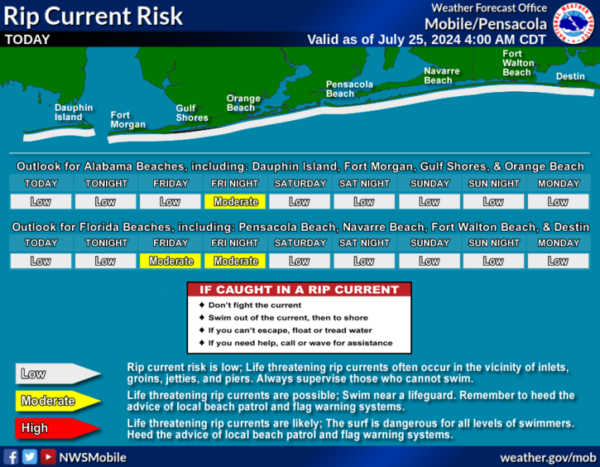 Rip Current Risk
TODAY

Weather Forecast Office
Mobile/Pensacola
Valid as of July 25, 2024 4:00 AM CDT

NATIONAL WEATHER SERVICE

Dauphin Island
Fort Morgan
Gulf Shores
Orange Beach
Pensacola Beach
Navarre Beach
Fort Walton Beach
Destin

Outlook for Alabama Beaches, including: Dauphin Island, Fort Morgan, Gulf Shores, & Orange Beach

| TODAY | TONIGHT | FRIDAY | FRI NIGHT | SATURDAY | SAT NIGHT | SUNDAY | SUN NIGHT | MONDAY |
|---|---|---|---|---|---|---|---|---|
| Low | Low | Low | Moderate | Low | Low | Low | Low | Low |

Outlook for Florida Beaches, including: Pensacola Beach, Navarre Beach, Fort Walton Beach, & Destin

| TODAY | TONIGHT | FRIDAY | FRI NIGHT | SATURDAY | SAT NIGHT | SUNDAY | SUN NIGHT | MONDAY |
|---|---|---|---|---|---|---|---|---|
| Low | Low | Moderate | Moderate | Low | Low | Low | Low | Low |

IF CAUGHT IN A RIP CURRENT
◆ Don't fight the current
◆ Swim out of the current, then to shore
◆ If you can't escape, float or tread water
◆ If you need help, call or wave for assistance

Low
Rip current risk is low; Life threatening rip currents often occur in the vicinity of inlets, groins, jetties, and piers. Always supervise those who cannot swim.

Moderate
Life threatening rip currents are possible; Swim near a lifeguard. Remember to heed the advice of local beach patrol and flag warning systems.

High
Life threatening rip currents are likely; The surf is dangerous for all levels of swimmers. Heed the advice of local beach patrol and flag warning systems.

NWSMobile
weather.gov/mob